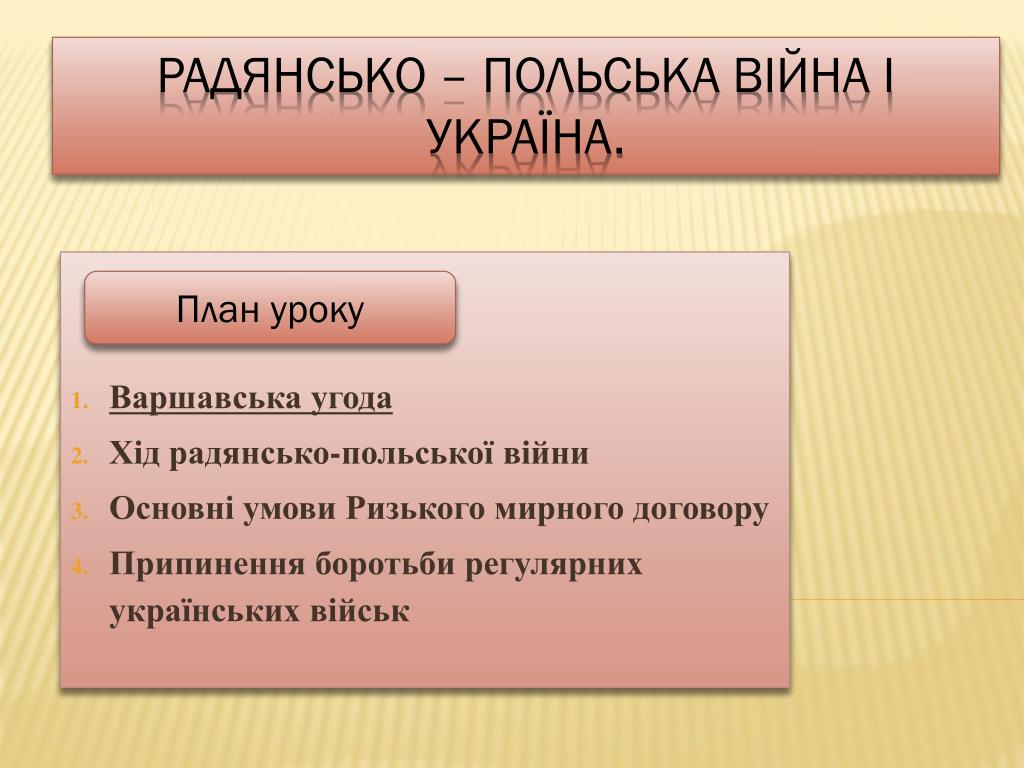 РАДЯНСЬКО – ПОЛЬСЬКА ВІЙНА І УКРАЇНА.

План уроку

1. Варшавська угода
2. Хід радянсько-польської війни
3. Основні умови Ризького мирного договору
4. Припинення боротьби регулярних українських військ